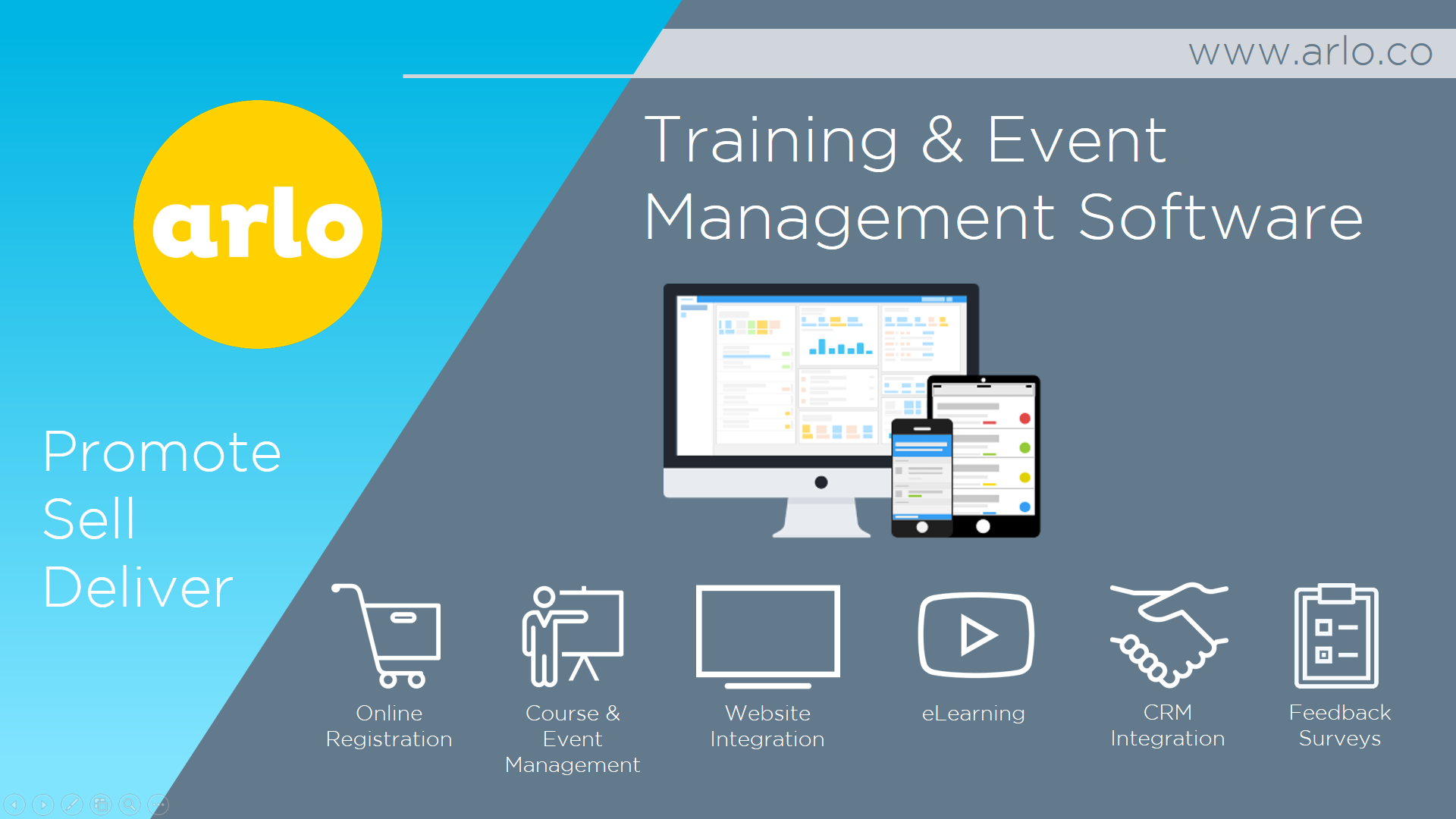 www.arlo.co

arlo

Training & Event Management Software

Promote
Sell
Deliver

Online Registration

Course & Event Management

Website Integration

eLearning

CRM Integration

Feedback Surveys